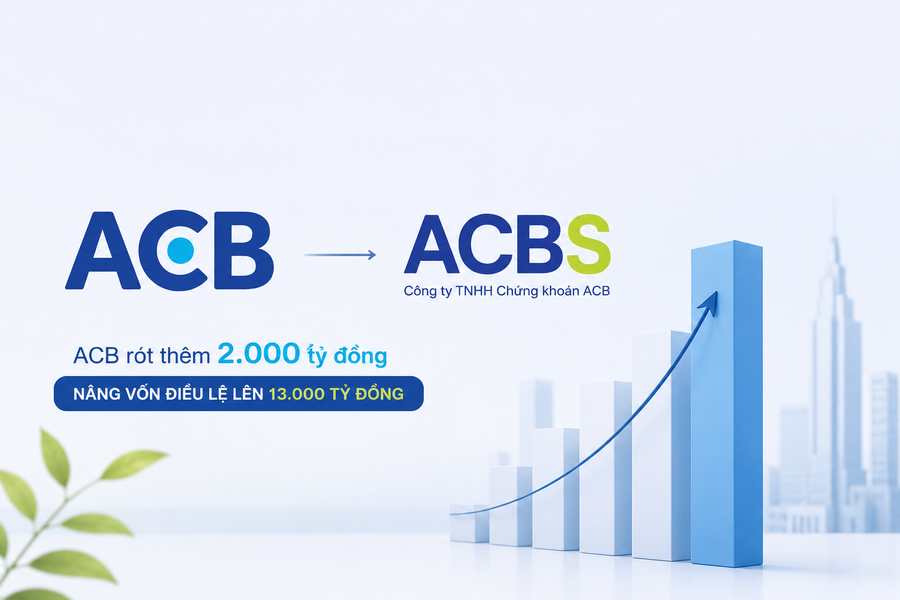 ACB

ACBS
Công ty TNHH Chứng khoán ACB

ACB rót thêm 2.000 tỷ đồng

NÂNG VỐN ĐIỀU LỆ LÊN 13.000 TỶ ĐỒNG